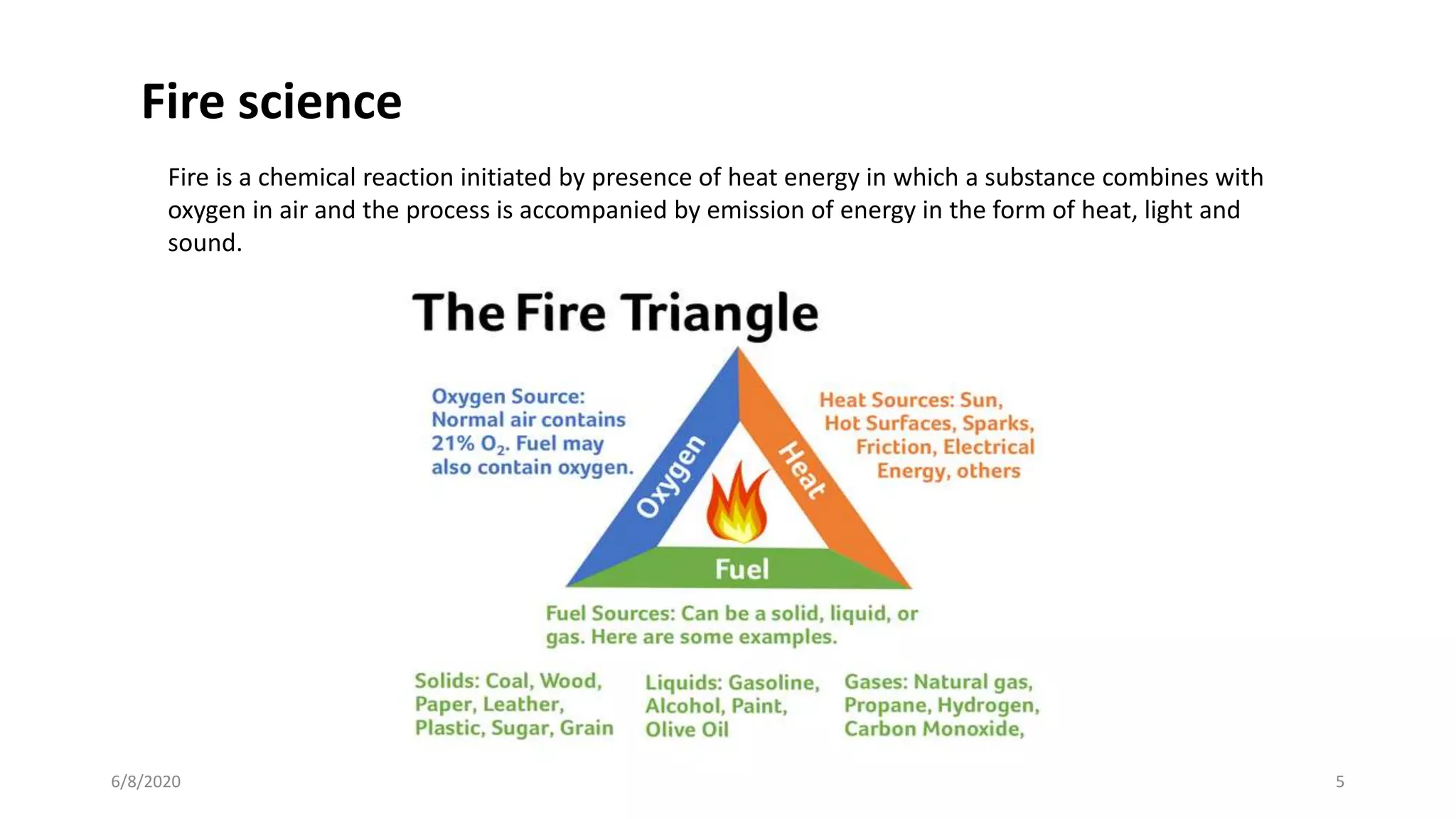 Fire science

Fire is a chemical reaction initiated by presence of heat energy in which a substance combines with oxygen in air and the process is accompanied by emission of energy in the form of heat, light and sound.

The Fire Triangle

Oxygen Source: Normal air contains 21% $O_2$. Fuel may also contain oxygen.

Heat Sources: Sun, Hot Surfaces, Sparks, Friction, Electrical Energy, others

Oxygen

Heat

Fuel

Fuel Sources: Can be a solid, liquid, or gas. Here are some examples.

Solids: Coal, Wood, Paper, Leather, Plastic, Sugar, Grain

Liquids: Gasoline, Alcohol, Paint, Olive Oil

Gases: Natural gas, Propane, Hydrogen, Carbon Monoxide,

6/8/2020

5